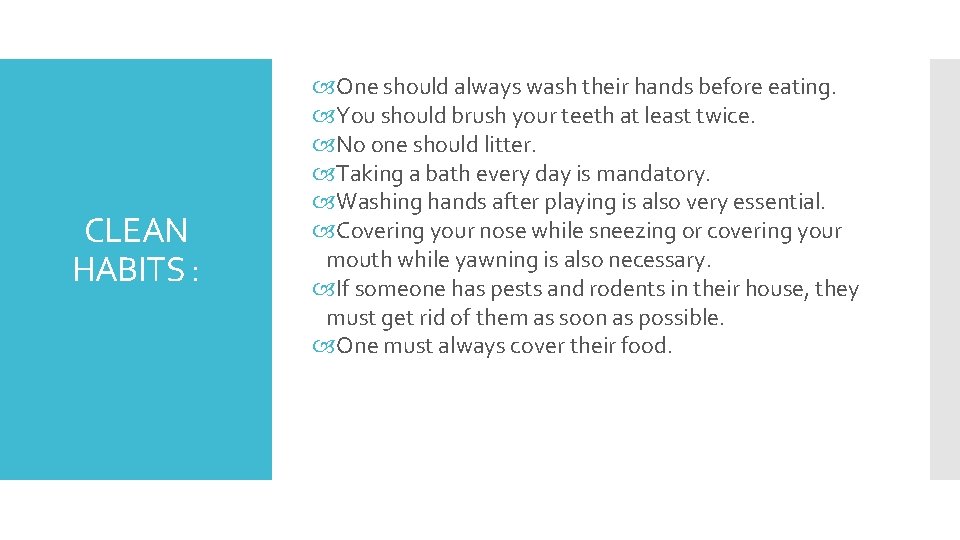 CLEAN HABITS :

One should always wash their hands before eating.
You should brush your teeth at least twice.
No one should litter.
Taking a bath every day is mandatory.
Washing hands after playing is also very essential.
Covering your nose while sneezing or covering your mouth while yawning is also necessary.
If someone has pests and rodents in their house, they must get rid of them as soon as possible.
One must always cover their food.